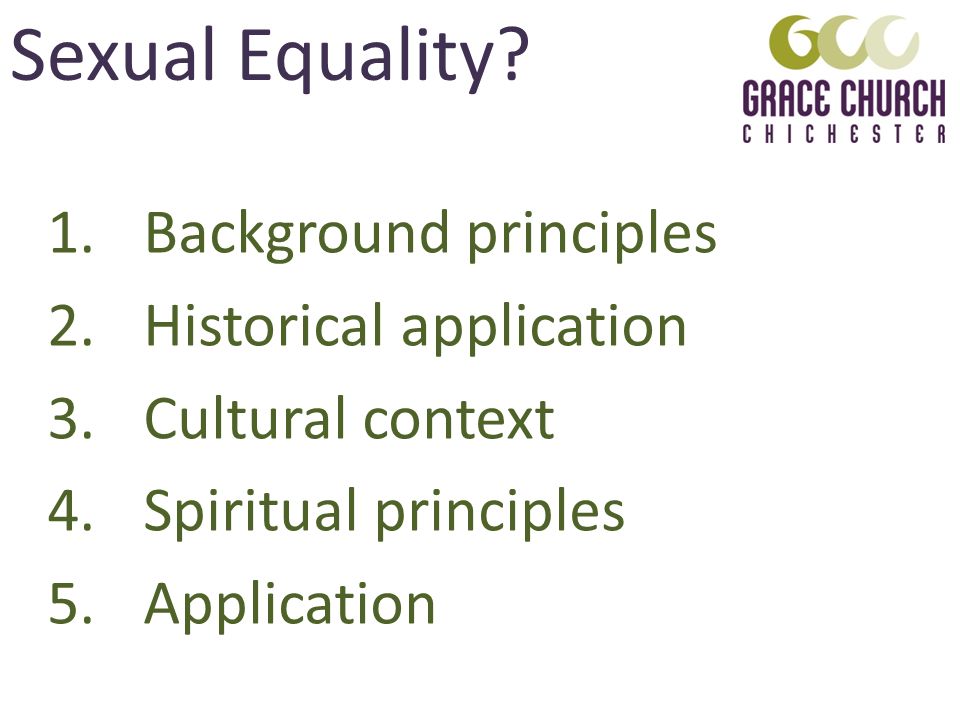 Sexual Equality?

GCC
GRACE CHURCH
CHICHESTER

1. Background principles
2. Historical application
3. Cultural context
4. Spiritual principles
5. Application